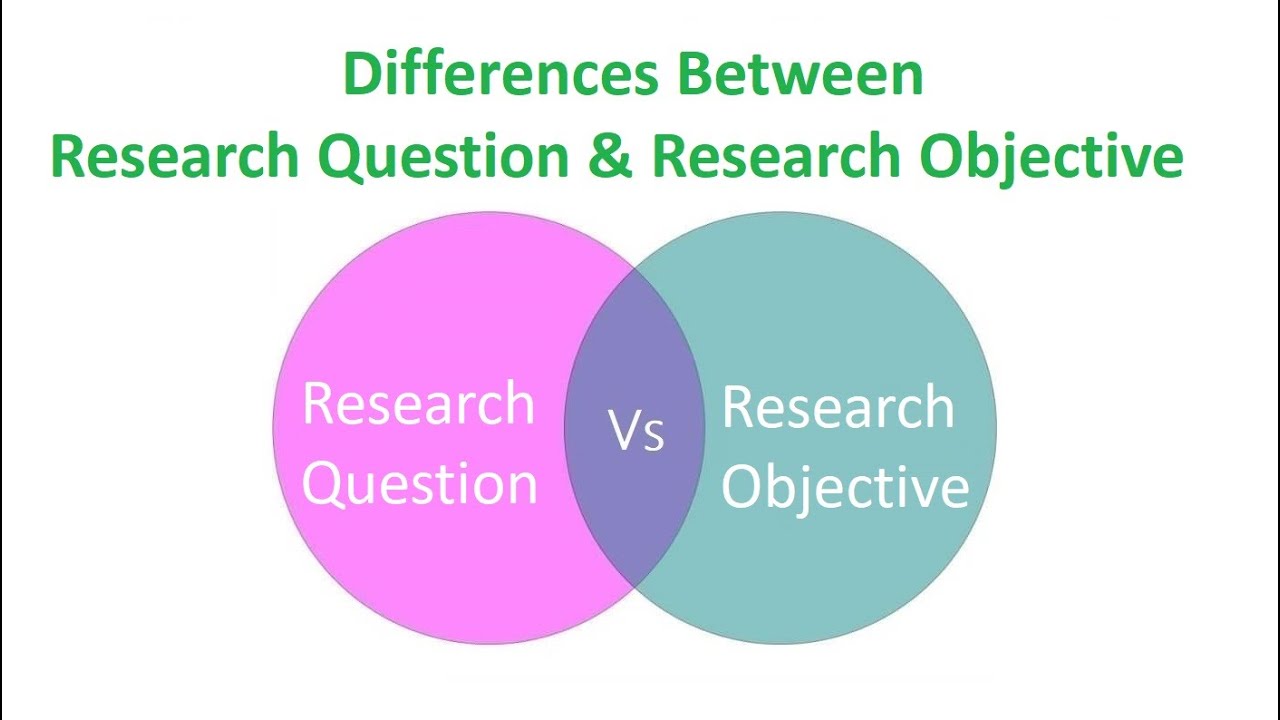 Differences Between
Research Question & Research Objective

Research Question

Vs

Research Objective